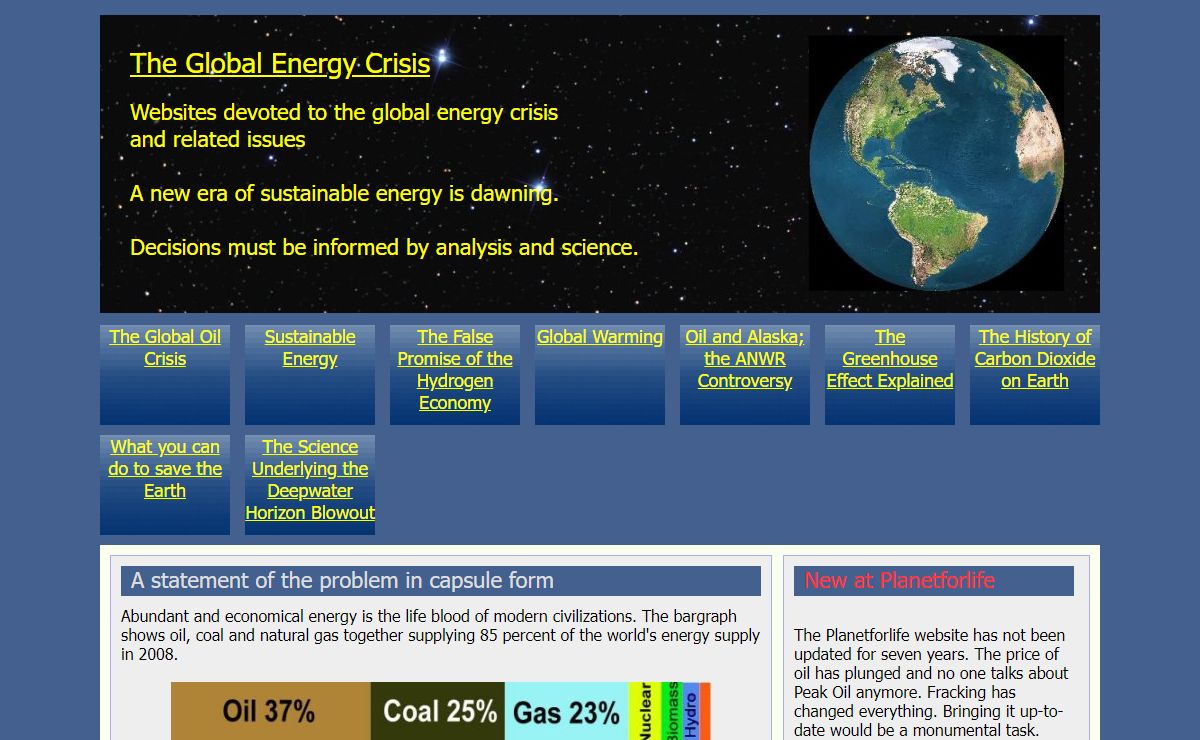 The Global Energy Crisis

Websites devoted to the global energy crisis and related issues

A new era of sustainable energy is dawning.

Decisions must be informed by analysis and science.

The Global Oil Crisis

Sustainable Energy

The False Promise of the Hydrogen Economy

Global Warming

Oil and Alaska; the ANWR Controversy

The Greenhouse Effect Explained

The History of Carbon Dioxide on Earth

What you can do to save the Earth

The Science Underlying the Deepwater Horizon Blowout

A statement of the problem in capsule form

Abundant and economical energy is the life blood of modern civilizations. The bargraph shows oil, coal and natural gas together supplying 85 percent of the world's energy supply in 2008.

Oil 37%
Coal 25%
Gas 23%
Nuclear
Biomass
Hydro

New at Planetforlife

The Planetforlife website has not been updated for seven years. The price of oil has plunged and no one talks about Peak Oil anymore. Fracking has changed everything. Bringing it up-to-date would be a monumental task.